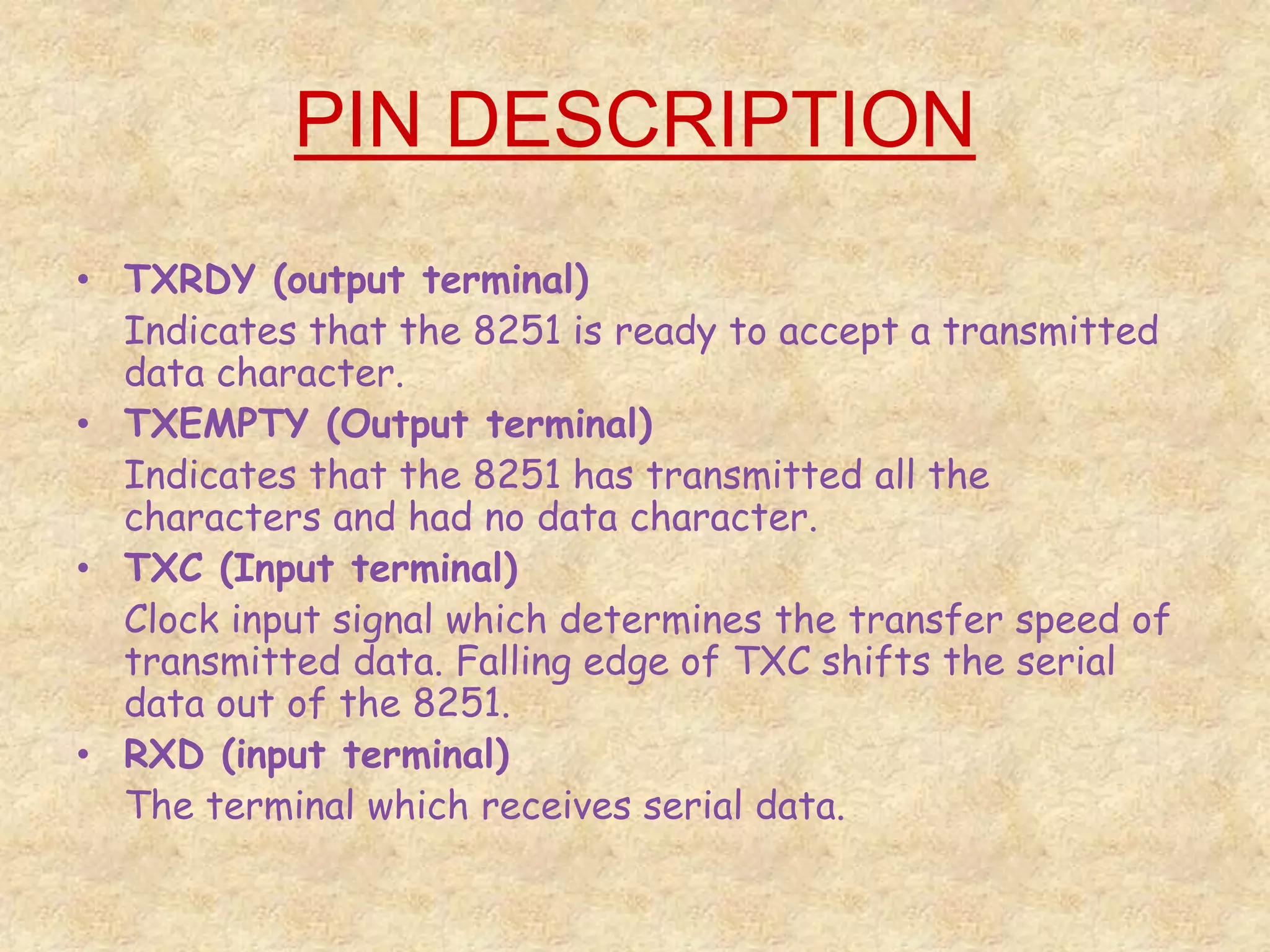 PIN DESCRIPTION

• TXRDY (output terminal)
Indicates that the 8251 is ready to accept a transmitted data character.
• TXEMPTY (Output terminal)
Indicates that the 8251 has transmitted all the characters and had no data character.
• TXC (Input terminal)
Clock input signal which determines the transfer speed of transmitted data. Falling edge of TXC shifts the serial data out of the 8251.
• RXD (input terminal)
The terminal which receives serial data.